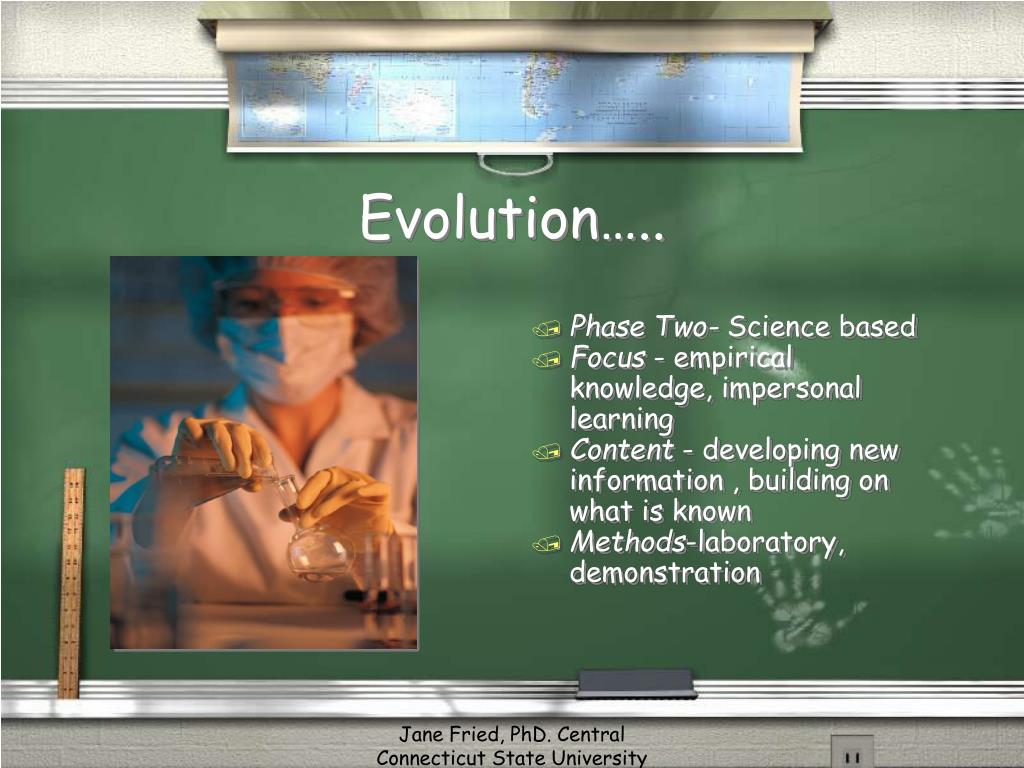 Evolution…..

Phase Two- Science based
Focus - empirical knowledge, impersonal learning
Content - developing new information , building on what is known
Methods-laboratory, demonstration

Jane Fried, PhD. Central Connecticut State University